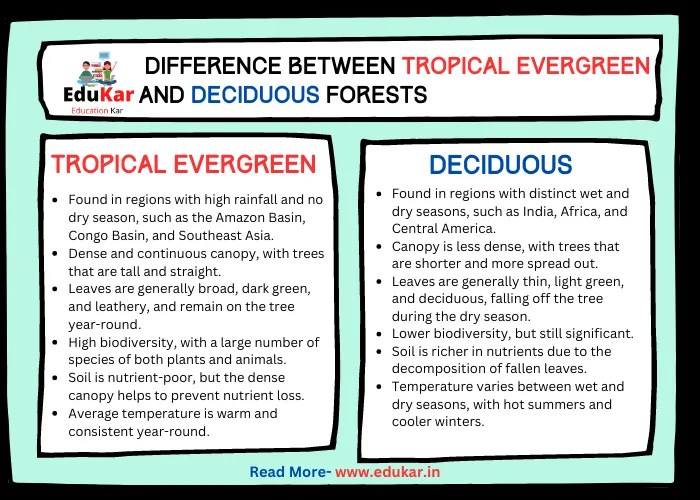 EduKar
Education Kar

DIFFERENCE BETWEEN TROPICAL EVERGREEN AND DECIDUOUS FORESTS

TROPICAL EVERGREEN

- Found in regions with high rainfall and no dry season, such as the Amazon Basin, Congo Basin, and Southeast Asia.
- Dense and continuous canopy, with trees that are tall and straight.
- Leaves are generally broad, dark green, and leathery, and remain on the tree year-round.
- High biodiversity, with a large number of species of both plants and animals.
- Soil is nutrient-poor, but the dense canopy helps to prevent nutrient loss.
- Average temperature is warm and consistent year-round.

DECIDUOUS

- Found in regions with distinct wet and dry seasons, such as India, Africa, and Central America.
- Canopy is less dense, with trees that are shorter and more spread out.
- Leaves are generally thin, light green, and deciduous, falling off the tree during the dry season.
- Lower biodiversity, but still significant.
- Soil is richer in nutrients due to the decomposition of fallen leaves.
- Temperature varies between wet and dry seasons, with hot summers and cooler winters.

Read More- www.edukar.in